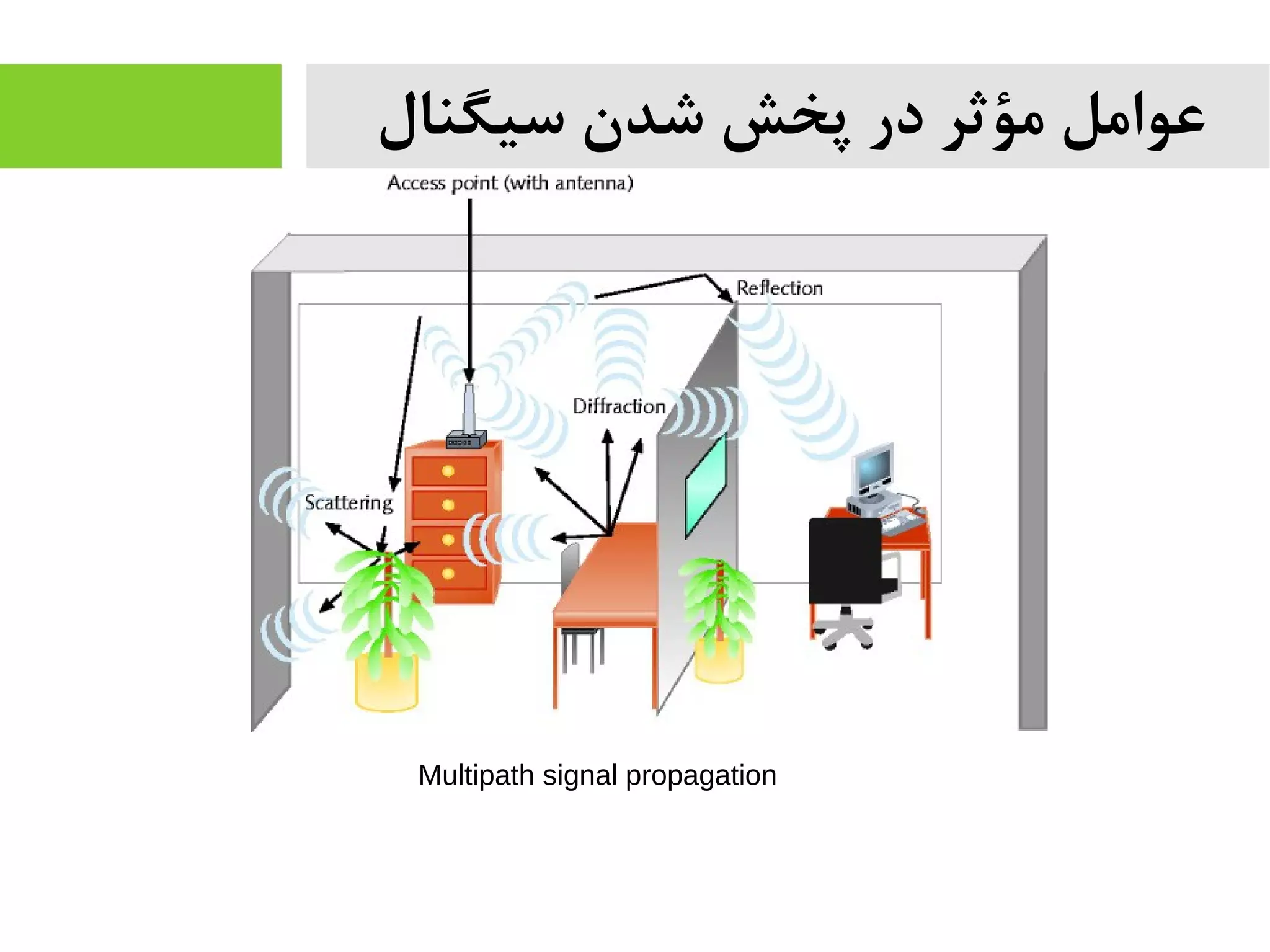 عوامل مؤثر در پخش شدن سیگنال

Access point (with antenna)

Reflection

Diffraction

Scattering

Multipath signal propagation